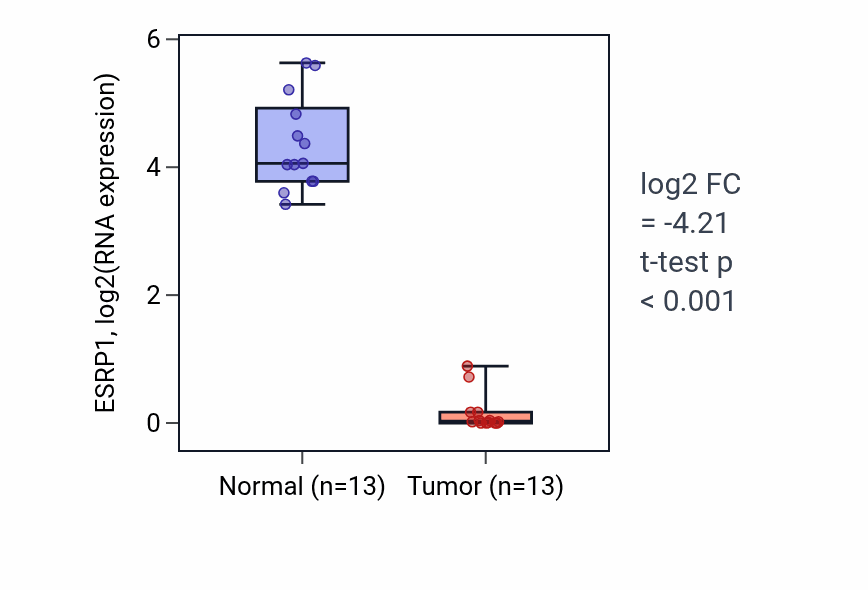 ESRP1, log2(RNA expression)

6
4
2
0

Normal (n=13)
Tumor (n=13)

log2 FC
= -4.21
t-test p
< 0.001